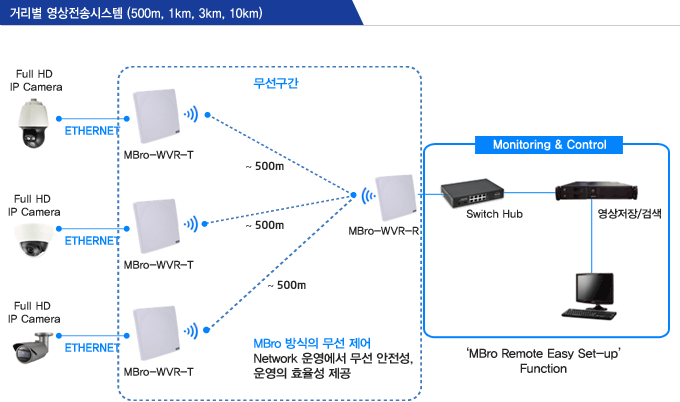 거리별 영상전송시스템 (500m, 1km, 3km, 10km)

Full HD
IP Camera

ETHERNET

MBro-WVR-T

Full HD
IP Camera

ETHERNET

MBro-WVR-T

Full HD
IP Camera

ETHERNET

MBro-WVR-T

무선구간

~ 500m

~ 500m

~ 500m

MBro-WVR-R

MBro 방식의 무선 제어
Network 운영에서 무선 안전성, 운영의 효율성 제공

Monitoring & Control

Switch Hub

영상저장/검색

'MBro Remote Easy Set-up' Function